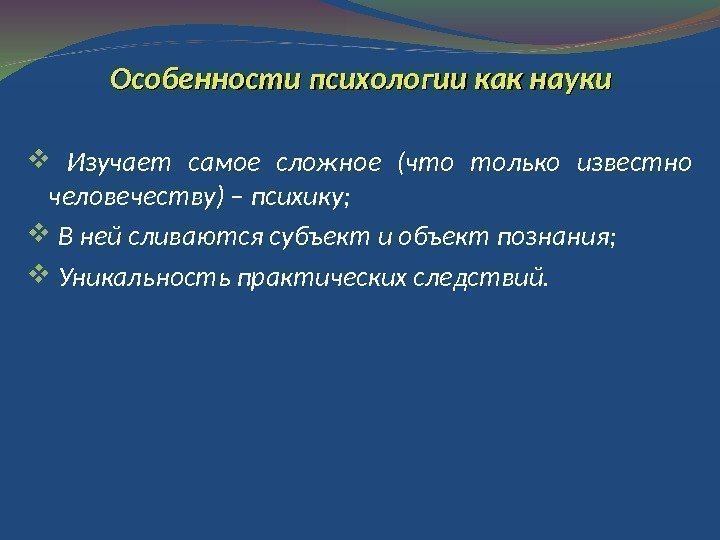 Особенности психологии как науки

❖ Изучает самое сложное (что только известно человечеству) – психику;

❖ В ней сливаются субъект и объект познания;

❖ Уникальность практических следствий.